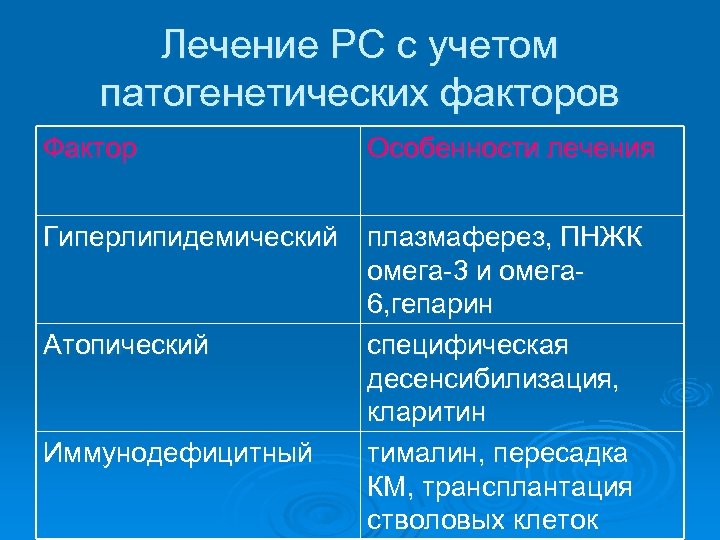 Лечение РС с учетом патогенетических факторов

| Фактор | Особенности лечения |
|---|---|
| Гиперлипидемический | плазмаферез, ПНЖК омега-3 и омега-6,гепарин |
| Атопический | специфическая десенсибилизация, кларитин |
| Иммунодефицитный | тималин, пересадка КМ, трансплантация стволовых клеток |